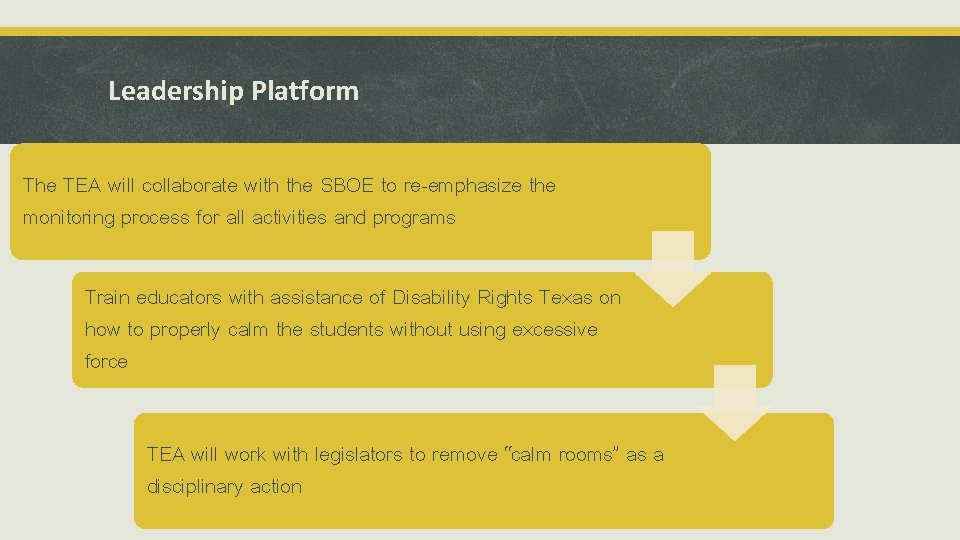 Leadership Platform

The TEA will collaborate with the SBOE to re-emphasize the monitoring process for all activities and programs

Train educators with assistance of Disability Rights Texas on how to properly calm the students without using excessive force

TEA will work with legislators to remove "calm rooms" as a disciplinary action